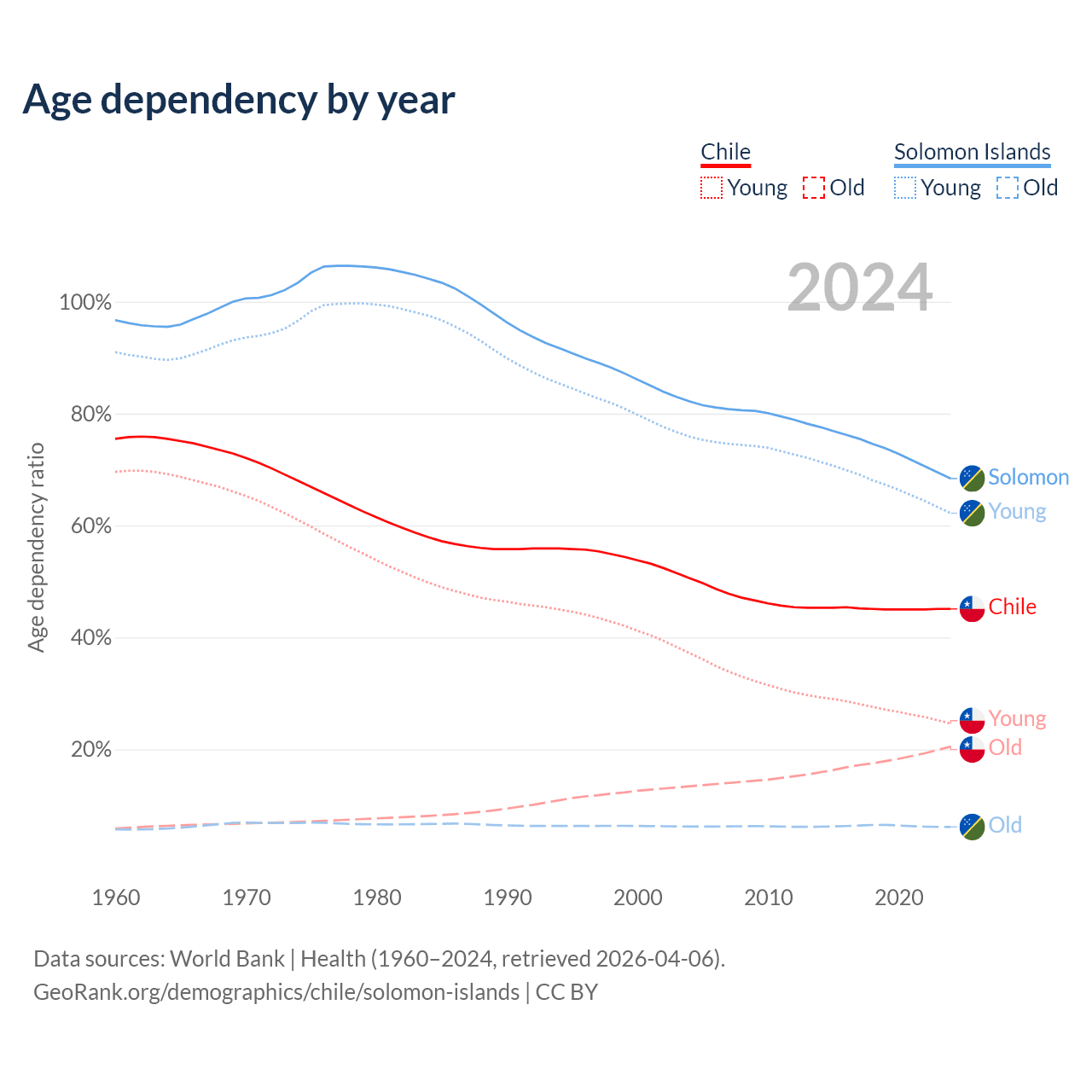 Age dependency by year

Chile
Young Old

Solomon Islands
Young Old

2024

Age dependency ratio

100%
80%
60%
40%
20%

Solomon
Young
Chile
Young
Old
Old

1960 1970 1980 1990 2000 2010 2020

Data sources: World Bank | Health (1960–2024, retrieved 2026-04-06).
GeoRank.org/demographics/chile/solomon-islands | CC BY